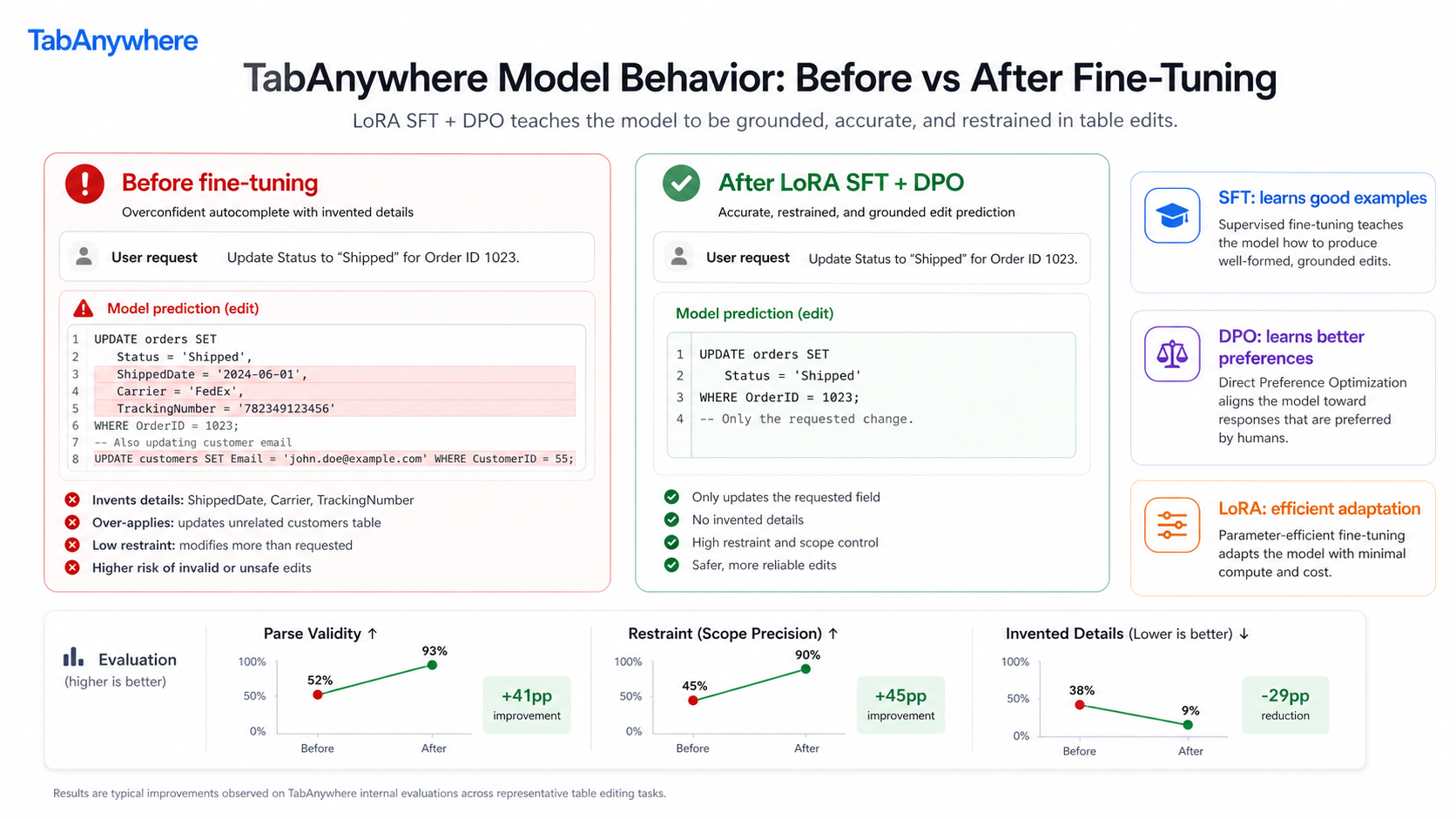 TabAnywhere

TabAnywhere Model Behavior: Before vs After Fine-Tuning

LoRA SFT + DPO teaches the model to be grounded, accurate, and restrained in table edits.

Before fine-tuning

Overconfident autocomplete with invented details

User request Update Status to "Shipped" for Order ID 1023.

Model prediction (edit)

1 UPDATE orders SET
2 Status = 'Shipped',
3 ShippedDate = '2024-06-01',
4 Carrier = 'FedEx',
5 TrackingNumber = '782349123456'
6 WHERE OrderID = 1023;
7 -- Also updating customer email
8 UPDATE customers SET Email = 'john.doe@example.com' WHERE CustomerID = 55;

Invents details: ShippedDate, Carrier, TrackingNumber
Over-applies: updates unrelated customers table
Low restraint: modifies more than requested
Higher risk of invalid or unsafe edits

After LoRA SFT + DPO

Accurate, restrained, and grounded edit prediction

User request Update Status to "Shipped" for Order ID 1023.

Model prediction (edit)

1 UPDATE orders SET
2 Status = 'Shipped'
3 WHERE OrderID = 1023;
4 -- Only the requested change.

Only updates the requested field
No invented details
High restraint and scope control
Safer, more reliable edits

SFT: learns good examples
Supervised fine-tuning teaches the model how to produce well-formed, grounded edits.

DPO: learns better preferences
Direct Preference Optimization aligns the model toward responses that are preferred by humans.

LoRA: efficient adaptation
Parameter-efficient fine-tuning adapts the model with minimal compute and cost.

Evaluation
(higher is better)

Parse Validity ↑
100%
50%
0%
52%
93%
Before
After
+41pp
improvement

Restraint (Scope Precision) ↑
100%
50%
0%
45%
90%
Before
After
+45pp
improvement

Invented Details (Lower is better) ↓
100%
50%
0%
38%
9%
Before
After
-29pp
reduction

Results are typical improvements observed on TabAnywhere internal evaluations across representative table editing tasks.